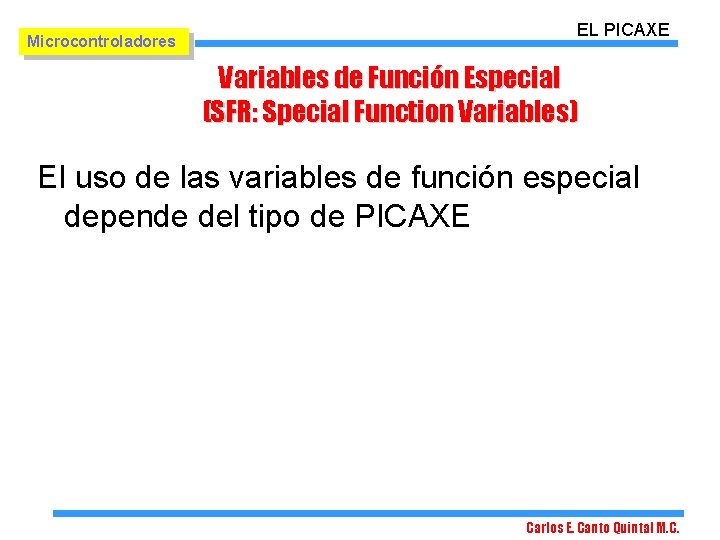 Microcontroladores

EL PICAXE

Variables de Función Especial
(SFR: Special Function Variables)

El uso de las variables de función especial depende del tipo de PICAXE

Carlos E. Canto Quintal M.C.